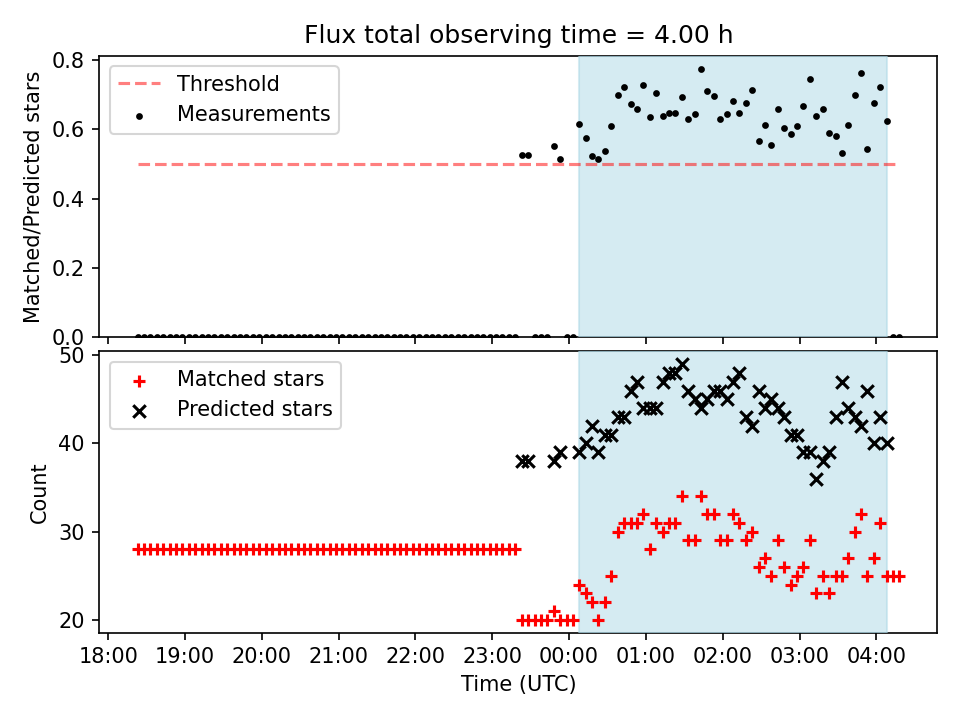 Flux total observing time = 4.00 h

Threshold
Measurements

Matched/Predicted stars

0.8
0.6
0.4
0.2
0.0

Matched stars
Predicted stars

Count

50
40
30
20

18:00 19:00 20:00 21:00 22:00 23:00 00:00 01:00 02:00 03:00 04:00

Time (UTC)